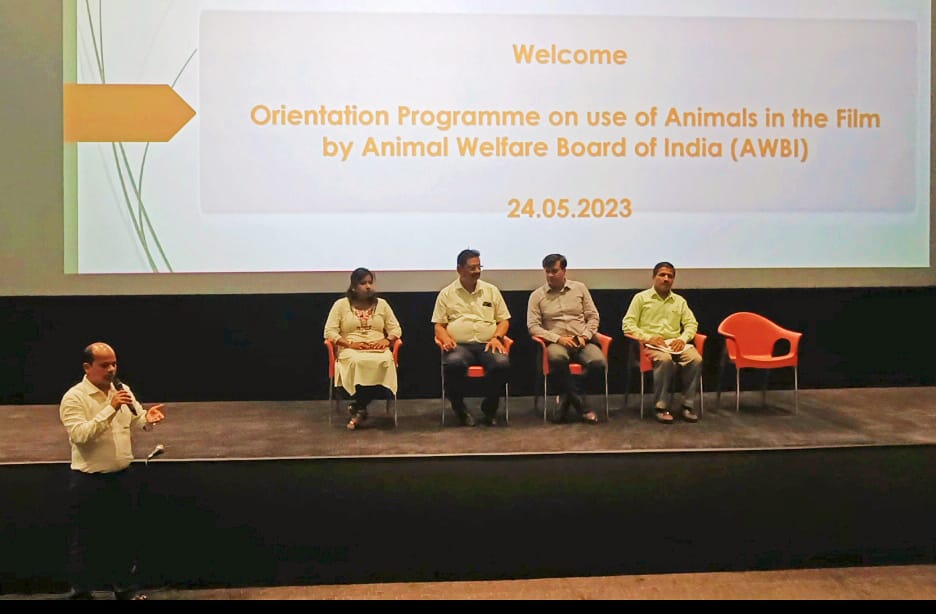 Welcome

Orientation Programme on use of Animals in the Film by Animal Welfare Board of India (AWBI)

24.05.2023